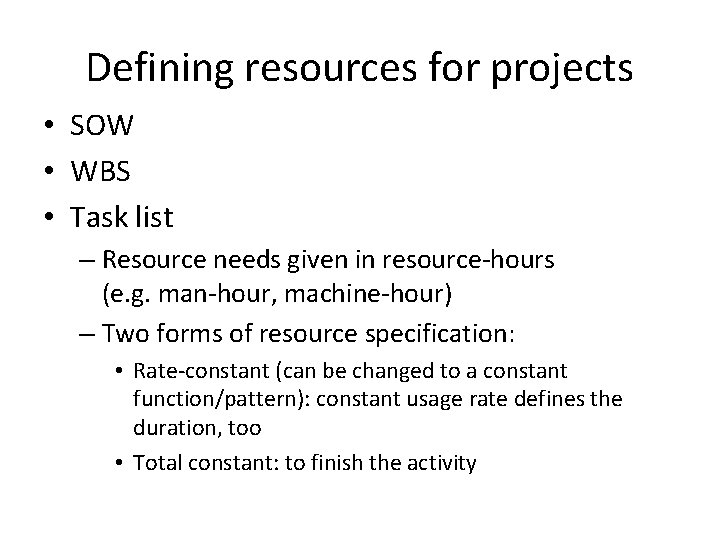 Defining resources for projects

• SOW
• WBS
• Task list
– Resource needs given in resource-hours (e.g. man-hour, machine-hour)
– Two forms of resource specification:
• Rate-constant (can be changed to a constant function/pattern): constant usage rate defines the duration, too
• Total constant: to finish the activity